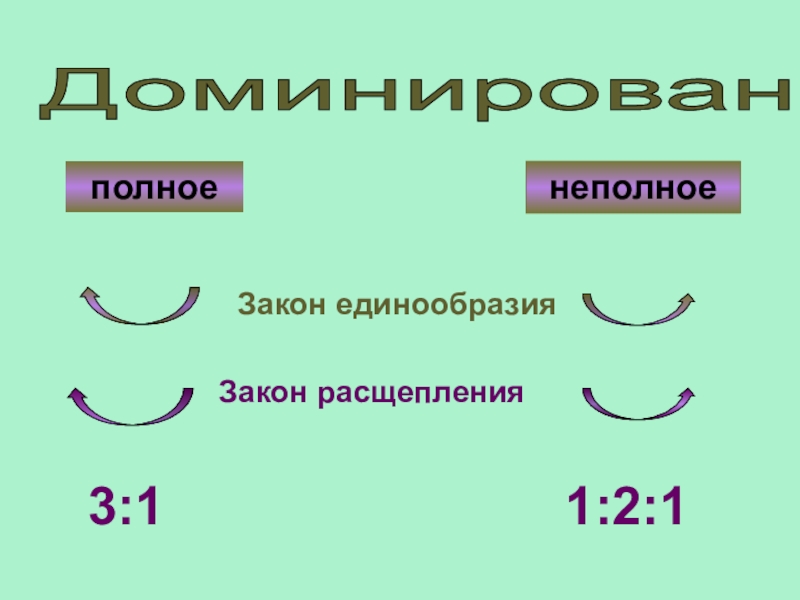 Доминирован

полное

неполное

Закон единообразия

Закон расщепления

3:1

1:2:1